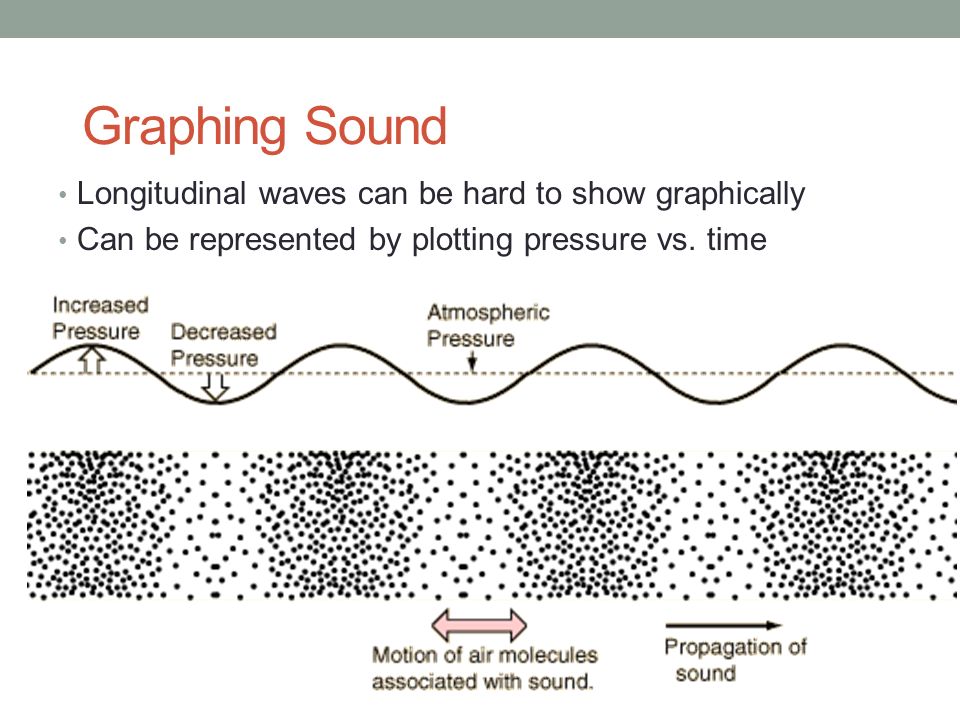 Graphing Sound

• Longitudinal waves can be hard to show graphically
• Can be represented by plotting pressure vs. time

Increased Pressure
Decreased Pressure
Atmospheric Pressure

Motion of air molecules associated with sound.
Propagation of sound